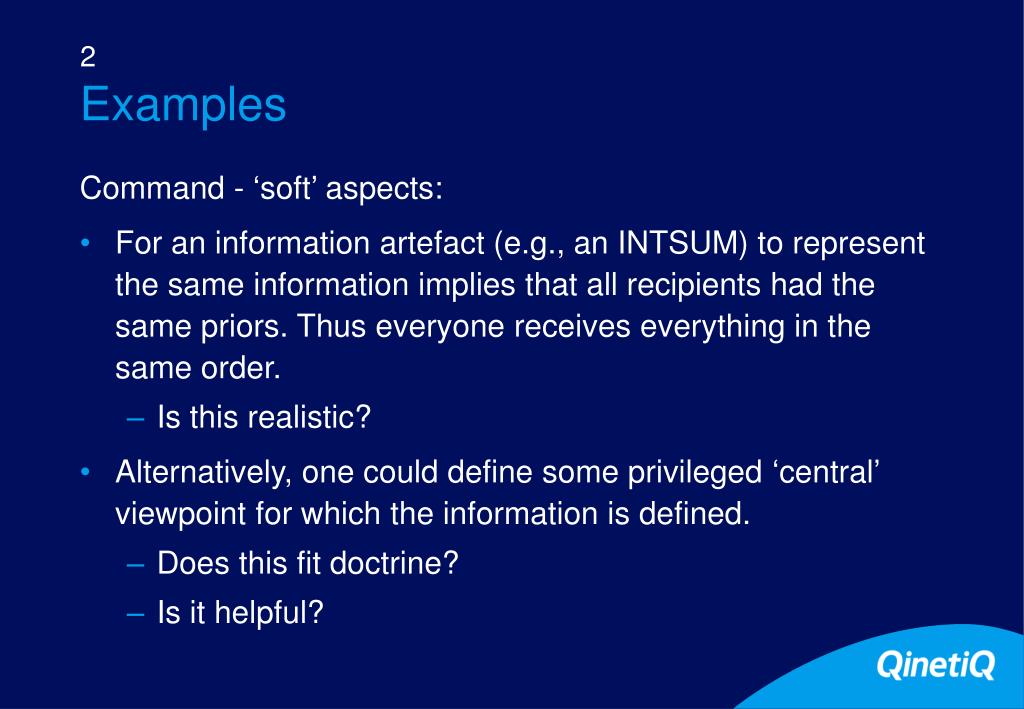 2
Examples

Command - ‘soft’ aspects:

• For an information artefact (e.g., an INTSUM) to represent the same information implies that all recipients had the same priors. Thus everyone receives everything in the same order.
– Is this realistic?

• Alternatively, one could define some privileged ‘central’ viewpoint for which the information is defined.
– Does this fit doctrine?
– Is it helpful?

QinetiQ